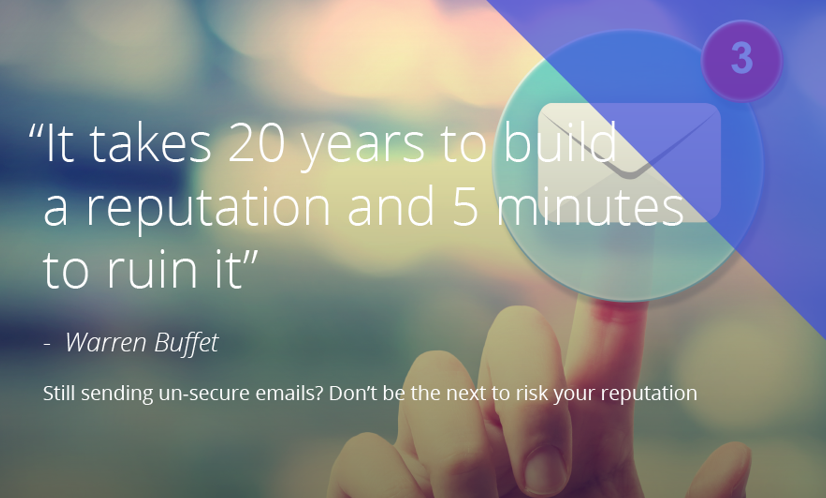 3

“It takes 20 years to build a reputation and 5 minutes to ruin it”

- Warren Buffet

Still sending un-secure emails? Don’t be the next to risk your reputation